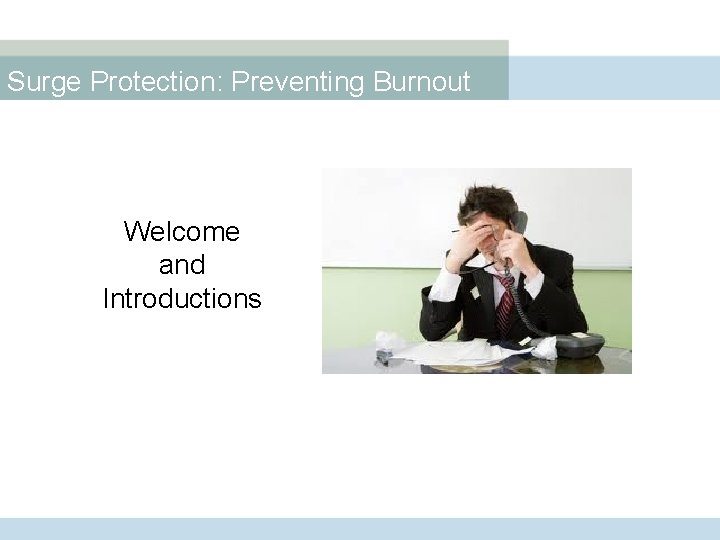 Surge Protection: Preventing Burnout

Welcome and Introductions